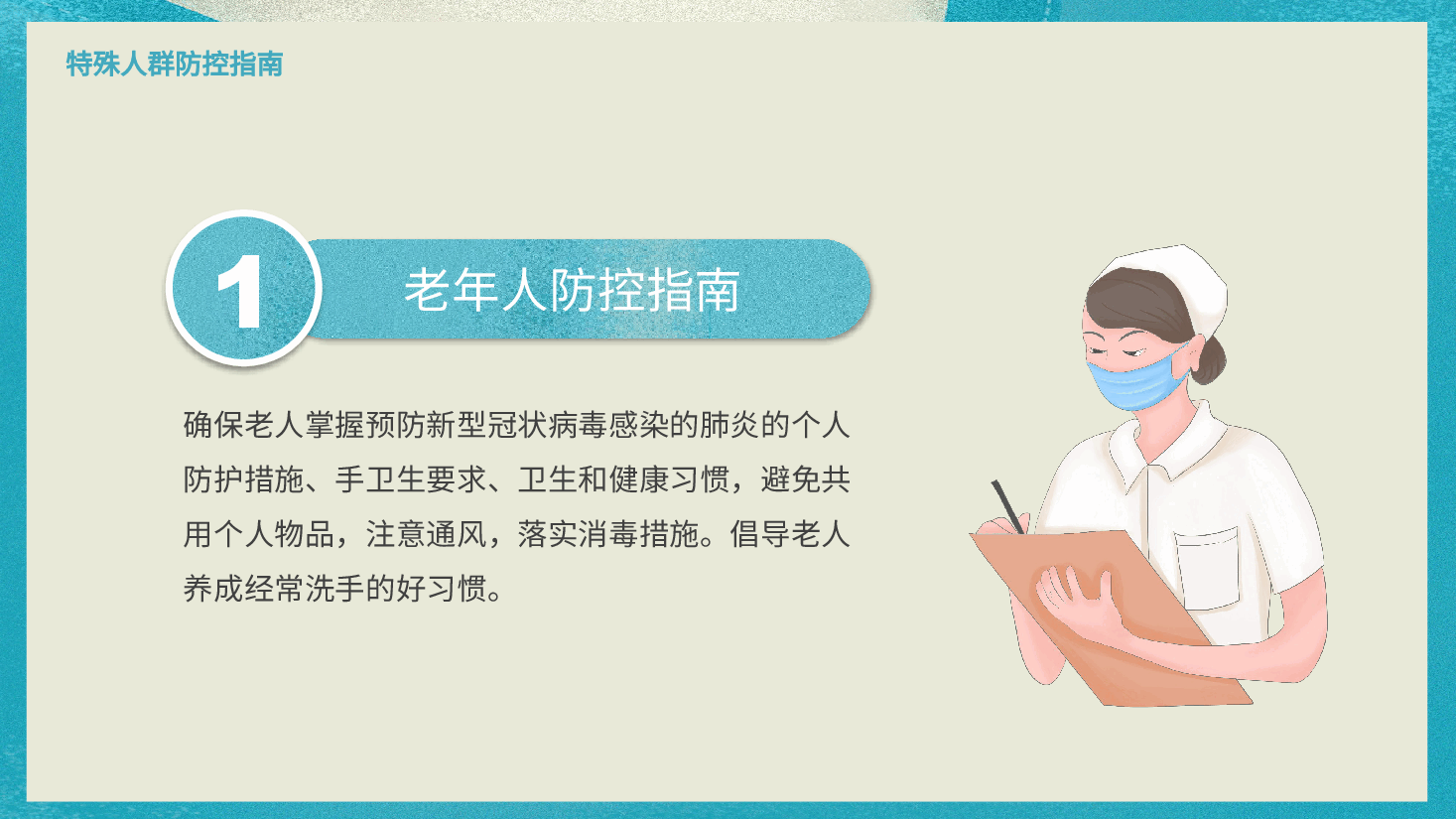 特殊人群防控指南

1

老年人防控指南

确保老人掌握预防新型冠状病毒感染的肺炎的个人防护措施、手卫生要求、卫生和健康习惯，避免共用个人物品，注意通风，落实消毒措施。倡导老人养成经常洗手的好习惯。